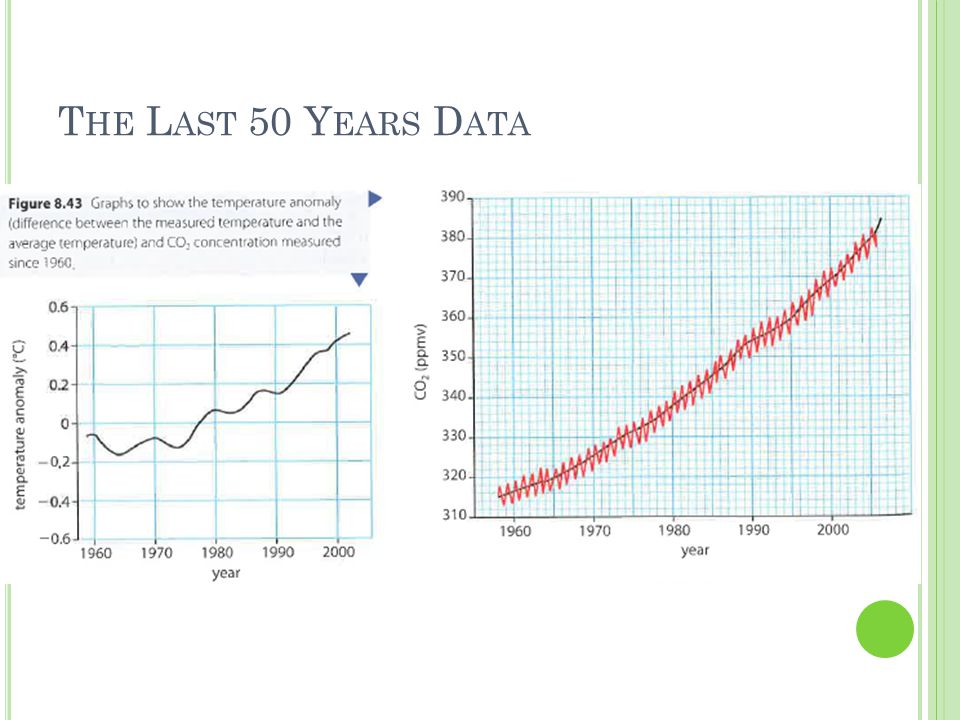 THE LAST 50 YEARS DATA

**Figure 8.43** Graphs to show the temperature anomaly (difference between the measured temperature and the average temperature) and $CO_2$ concentration measured since 1960.

temperature anomaly (°C)

0.6
0.4
0.2
0
−0.2
−0.4
−0.6

1960 1970 1980 1990 2000

year

$CO_2$ (ppmv)

390
380
370
360
350
340
330
320
310

1960 1970 1980 1990 2000

year